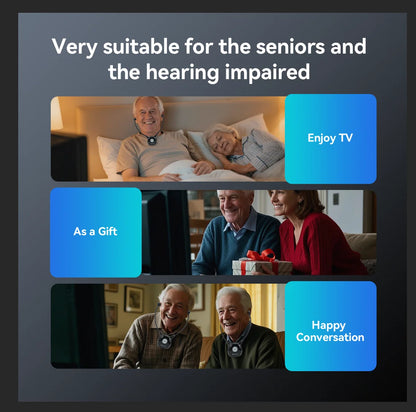 Very suitable for the seniors and the hearing impaired

Enjoy TV

As a Gift

Happy Conversation